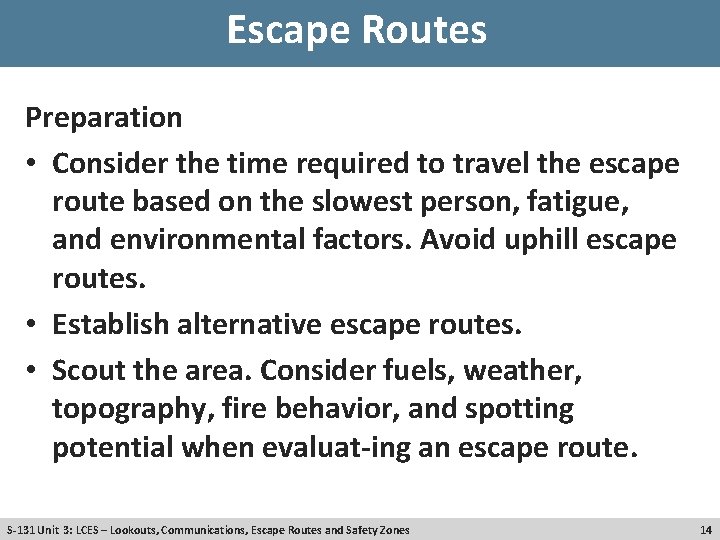 Escape Routes

Preparation

• Consider the time required to travel the escape route based on the slowest person, fatigue, and environmental factors. Avoid uphill escape routes.

• Establish alternative escape routes.

• Scout the area. Consider fuels, weather, topography, fire behavior, and spotting potential when evaluat-ing an escape route.

S-131 Unit 3: LCES – Lookouts, Communications, Escape Routes and Safety Zones

14